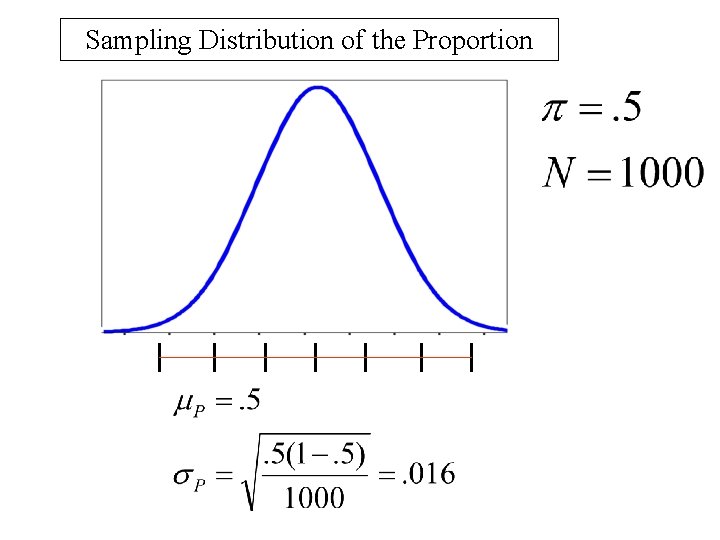 Sampling Distribution of the Proportion

$\pi = .5$

$N = 1000$

$\mu_P = .5$

$\sigma_P = \sqrt{\frac{.5(1-.5)}{1000}} = .016$